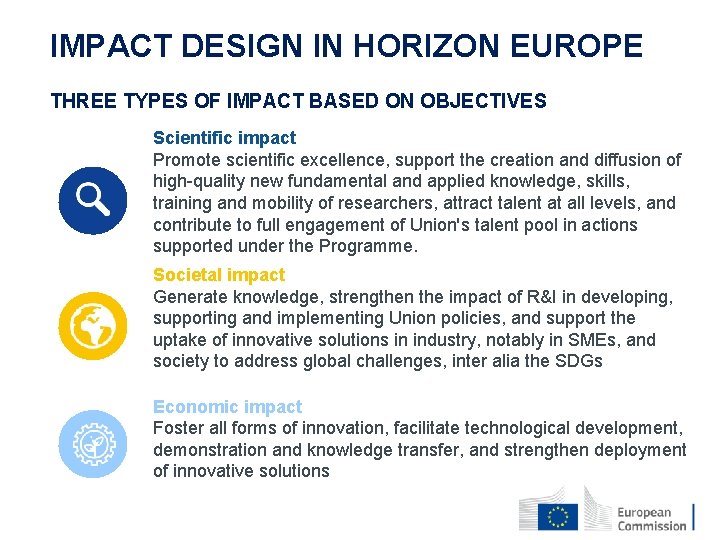 IMPACT DESIGN IN HORIZON EUROPE

THREE TYPES OF IMPACT BASED ON OBJECTIVES

Scientific impact
Promote scientific excellence, support the creation and diffusion of high-quality new fundamental and applied knowledge, skills, training and mobility of researchers, attract talent at all levels, and contribute to full engagement of Union's talent pool in actions supported under the Programme.

Societal impact
Generate knowledge, strengthen the impact of R&I in developing, supporting and implementing Union policies, and support the uptake of innovative solutions in industry, notably in SMEs, and society to address global challenges, inter alia the SDGs

Economic impact
Foster all forms of innovation, facilitate technological development, demonstration and knowledge transfer, and strengthen deployment of innovative solutions

European Commission